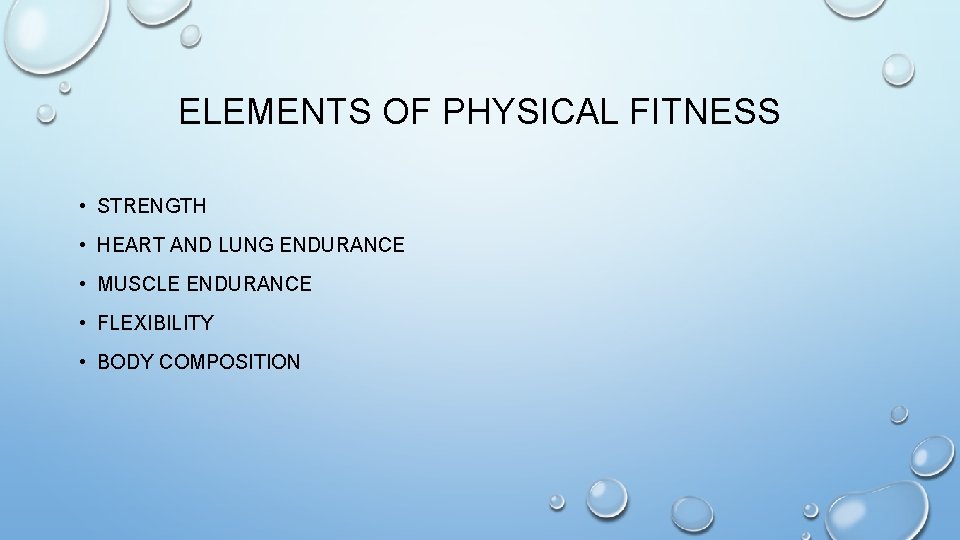 ELEMENTS OF PHYSICAL FITNESS

• STRENGTH
• HEART AND LUNG ENDURANCE
• MUSCLE ENDURANCE
• FLEXIBILITY
• BODY COMPOSITION